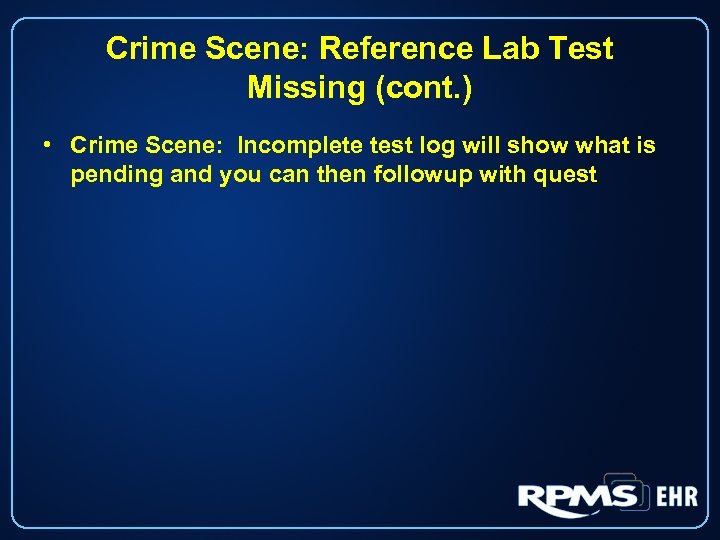 Crime Scene: Reference Lab Test Missing (cont.)

• Crime Scene: Incomplete test log will show what is pending and you can then followup with quest

RPMS EHR